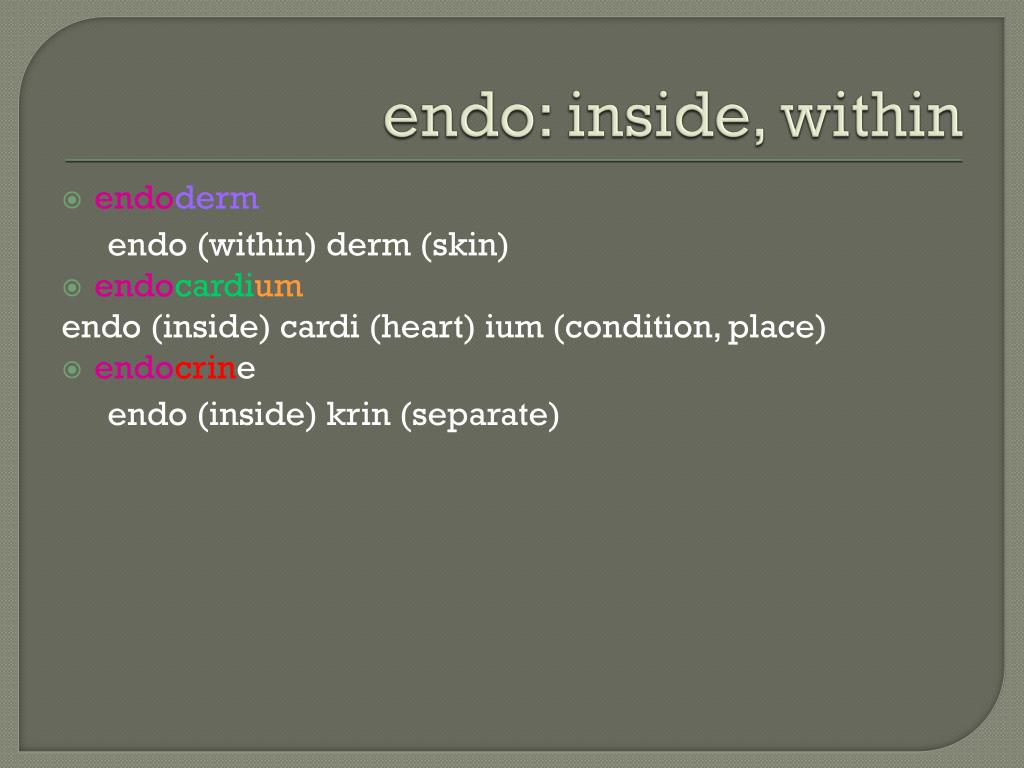 endo: inside, within

endoderm

endo (within) derm (skin)

endocardium

endo (inside) cardi (heart) ium (condition, place)

endocrine

endo (inside) krin (separate)